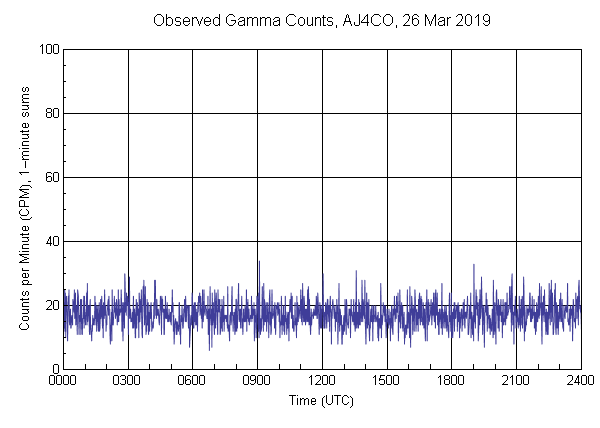 Observed Gamma Counts, AJ4CO, 26 Mar 2019

Counts per Minute (CPM), 1-minute sums

100
80
60
40
20
0

0000 0300 0600 0900 1200 1500 1800 2100 2400

Time (UTC)